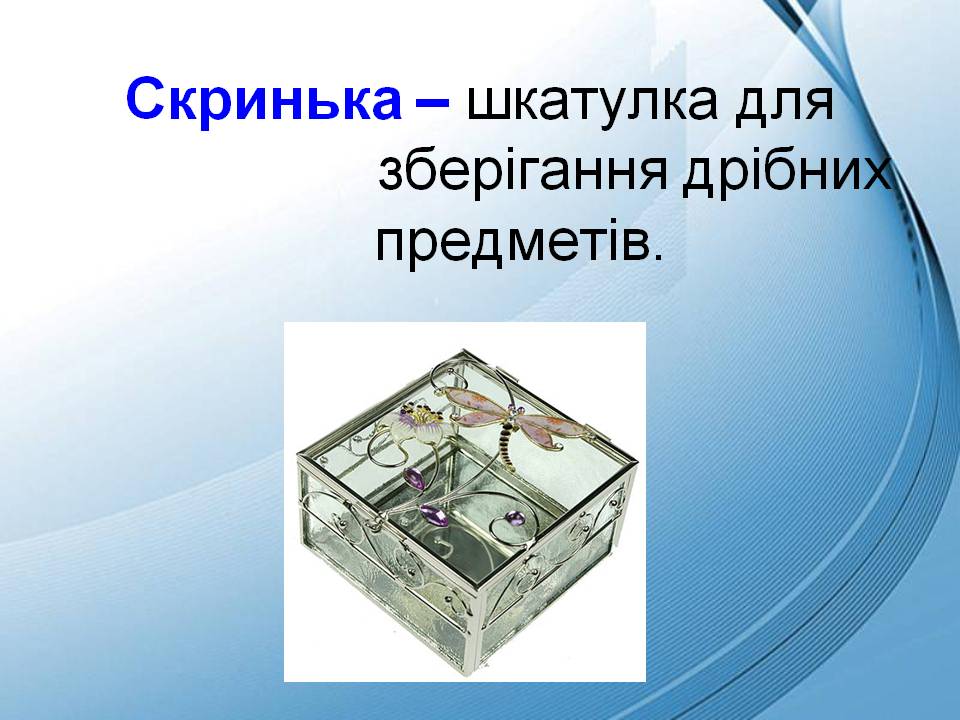 Скринька – шкатулка для зберігання дрібних предметів.